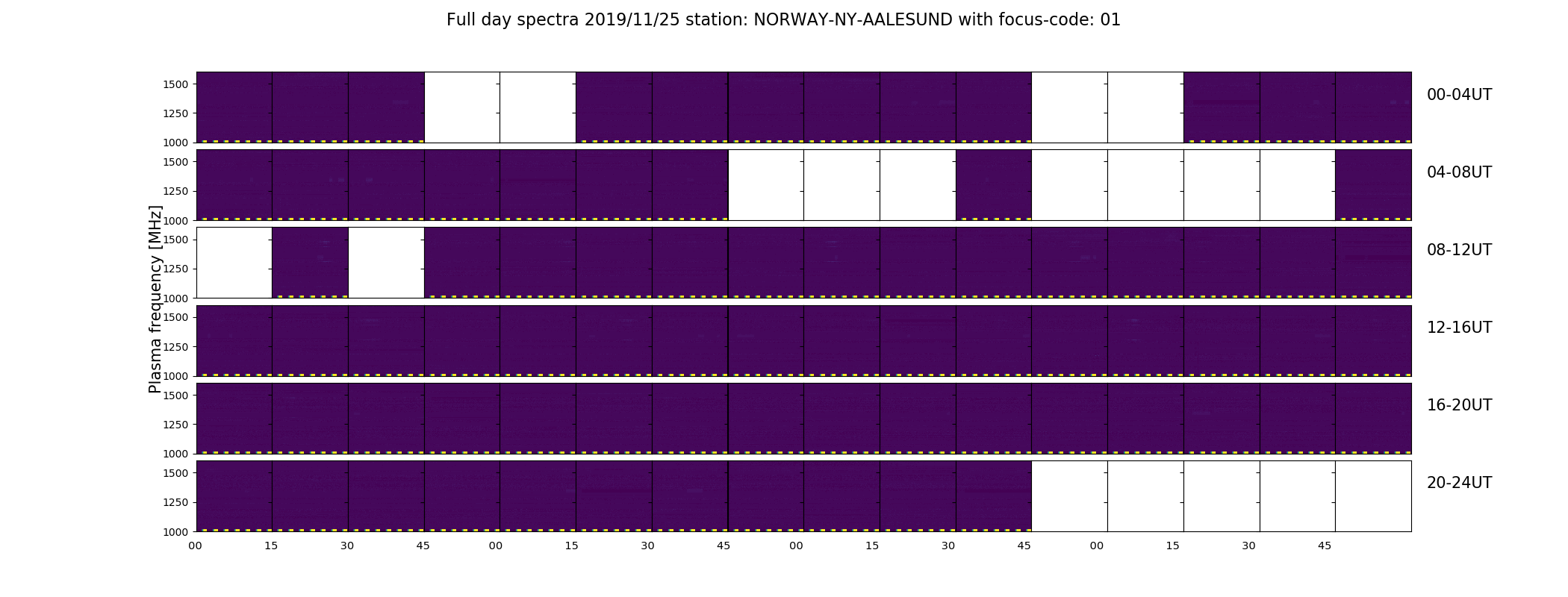 Full day spectra 2019/11/25 station: NORWAY-NY-AALESUND with focus-code: 01

Plasma frequency [MHz]

1500
1250
1000
00-04UT

1500
1250
1000
04-08UT

1500
1250
1000
08-12UT

1500
1250
1000
12-16UT

1500
1250
1000
16-20UT

1500
1250
1000
20-24UT

00 15 30 45 00 15 30 45 00 15 30 45 00 15 30 45